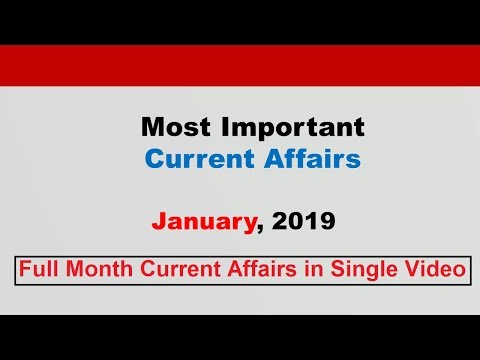 Most Important
Current Affairs

January, 2019

Full Month Current Affairs in Single Video